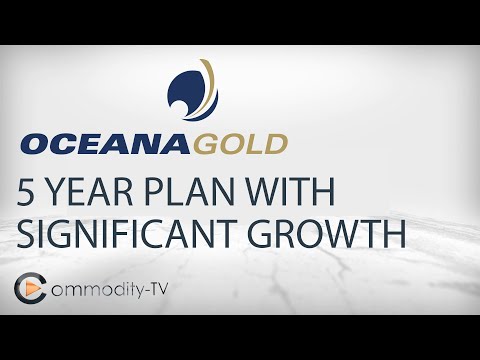 OCEANAGOLD

5 YEAR PLAN WITH SIGNIFICANT GROWTH

Commodity-TV